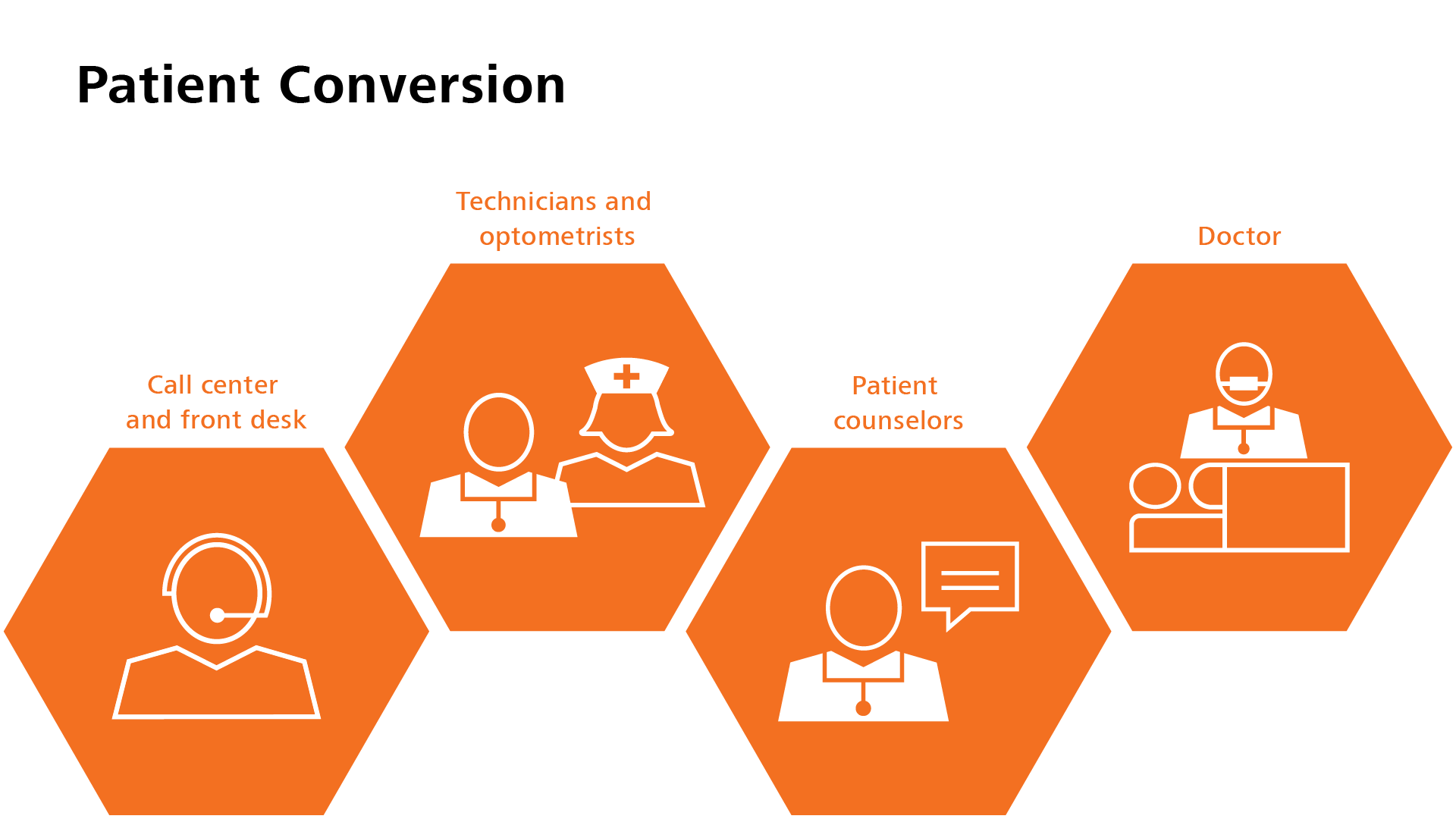 Patient Conversion

Call center and front desk

Technicians and optometrists

Patient counselors

Doctor